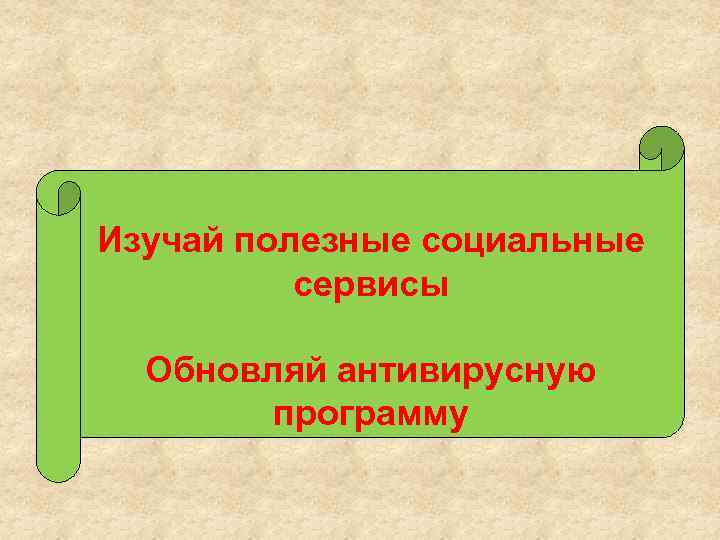 Изучай полезные социальные сервисы

Обновляй антивирусную программу